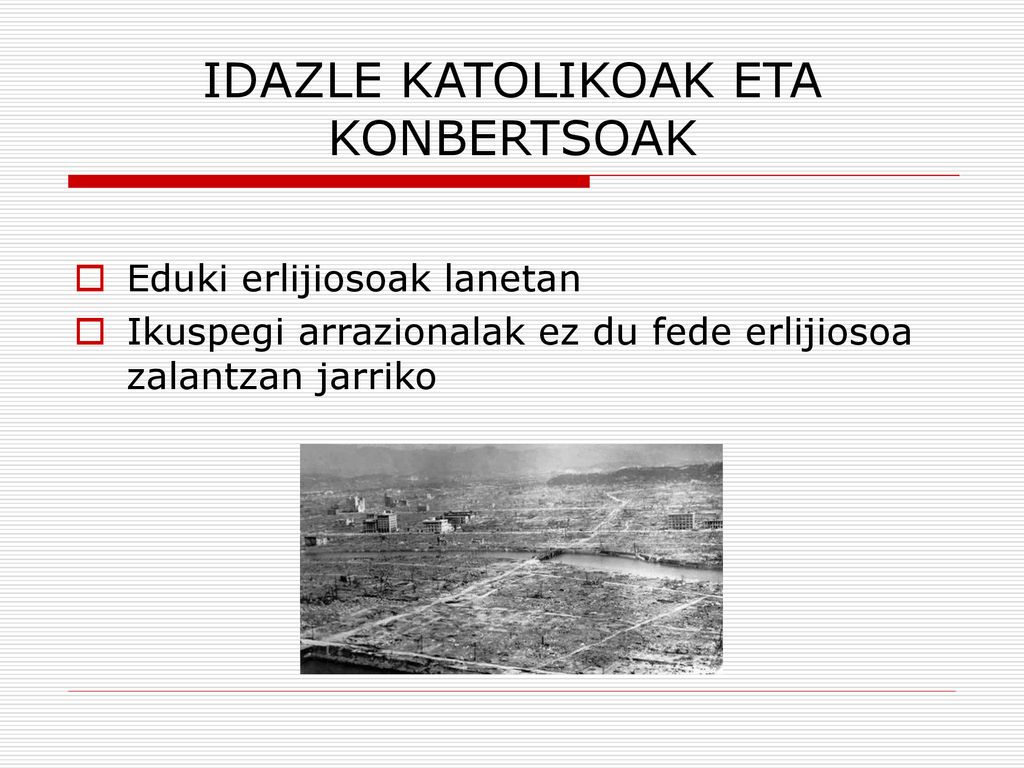 IDAZLE KATOLIKOAK ETA KONBERTSOAK

Eduki erlijiosoak lanetan

Ikuspegi arrazionalak ez du fede erlijiosoa zalantzan jarriko